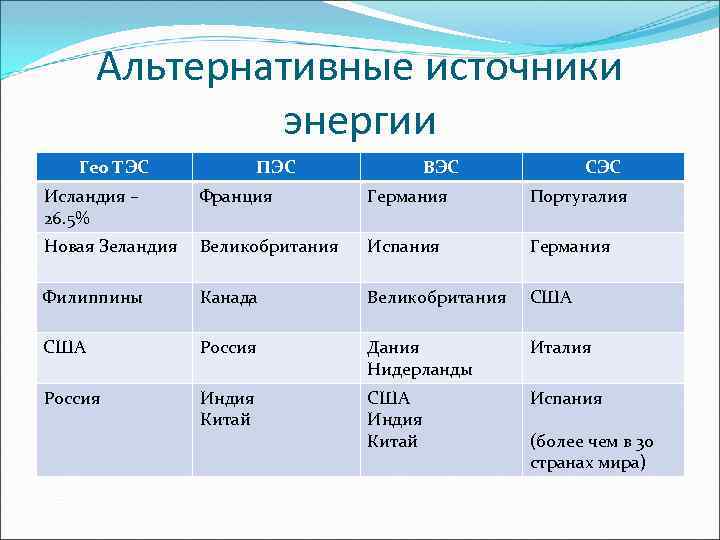 Альтернативные источники энергии

| Гео ТЭС | ПЭС | ВЭС | СЭС |
|---|---|---|---|
| Исландия – 26.5% | Франция | Германия | Португалия |
| Новая Зеландия | Великобритания | Испания | Германия |
| Филиппины | Канада | Великобритания | США |
| США | Россия | Дания Нидерланды | Италия |
| Россия | Индия Китай | США Индия Китай | Испания (более чем в 30 странах мира) |